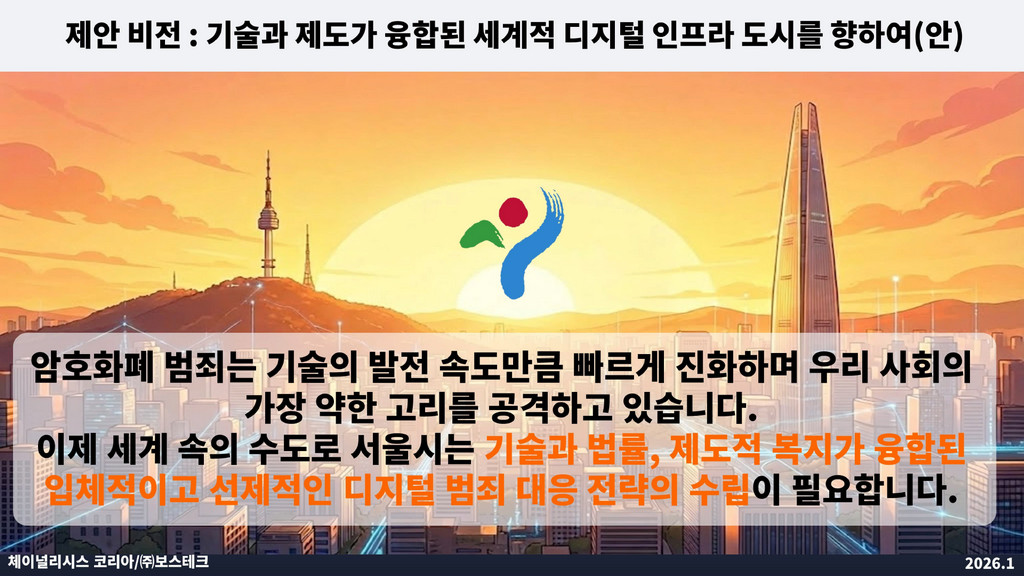 제안 비전 : 기술과 제도가 융합된 세계적 디지털 인프라 도시를 향하여(안)

암호화폐 범죄는 기술의 발전 속도만큼 빠르게 진화하며 우리 사회의 가장 약한 고리를 공격하고 있습니다.
이제 세계 속의 수도로 서울시는 기술과 법률, 제도적 복지가 융합된 입체적이고 선제적인 디지털 범죄 대응 전략의 수립이 필요합니다.

체이널리시스 코리아/㈜보스테크

2026.1